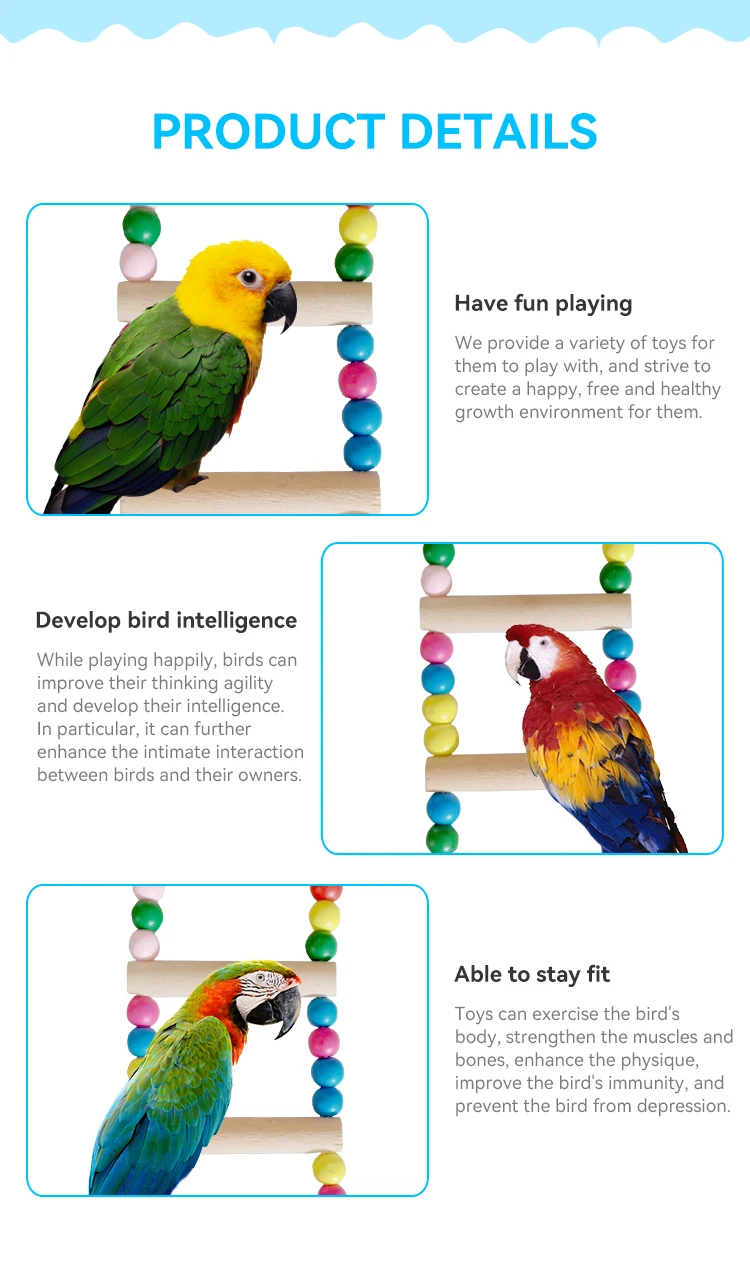 PRODUCT DETAILS

Have fun playing

We provide a variety of toys for them to play with, and strive to create a happy, free and healthy growth environment for them.

Develop bird intelligence

While playing happily, birds can improve their thinking agility and develop their intelligence. In particular, it can further enhance the intimate interaction between birds and their owners.

Able to stay fit

Toys can exercise the bird's body, strengthen the muscles and bones, enhance the physique, improve the bird's immunity, and prevent the bird from depression.